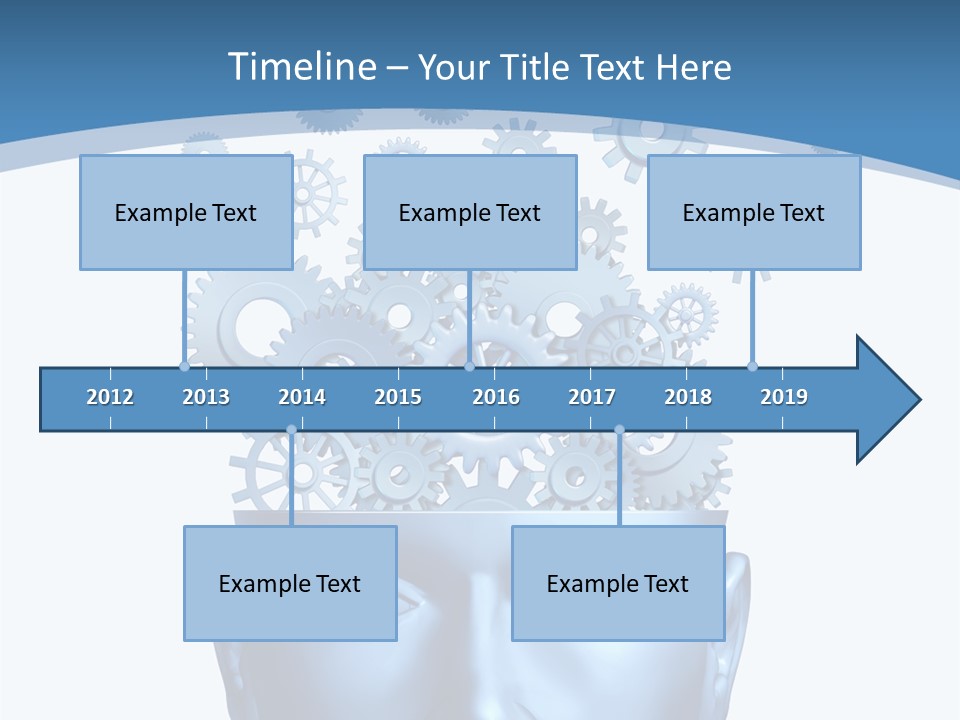 Timeline – Your Title Text Here

Example Text

Example Text

Example Text

2012 2013 2014 2015 2016 2017 2018 2019

Example Text

Example Text